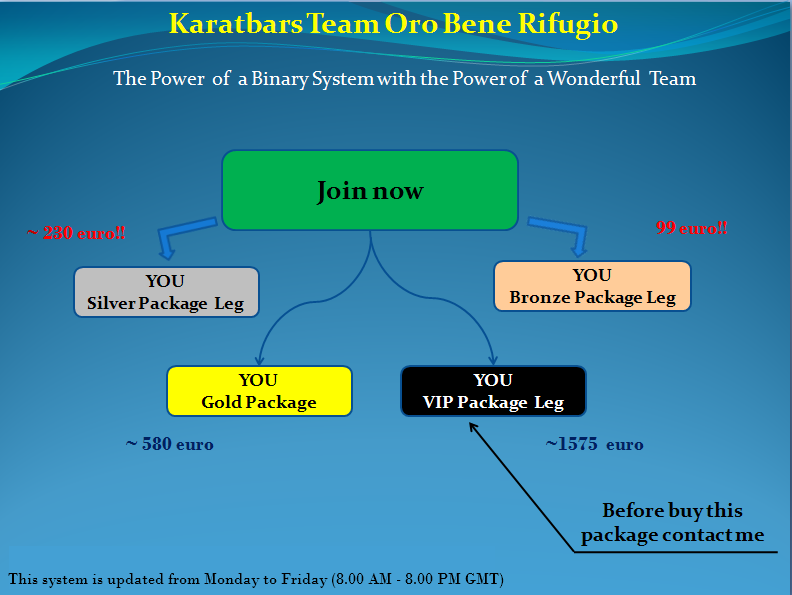 Karatbars Team Oro Bene Rifugio

The Power of a Binary System with the Power of a Wonderful Team

Join now

~ 230 euro!!

99 euro!!

YOU
Silver Package Leg

YOU
Bronze Package Leg

YOU
Gold Package

YOU
VIP Package Leg

~ 580 euro

~1575 euro

Before buy this package contact me

This system is updated from Monday to Friday (8.00 AM - 8.00 PM GMT)